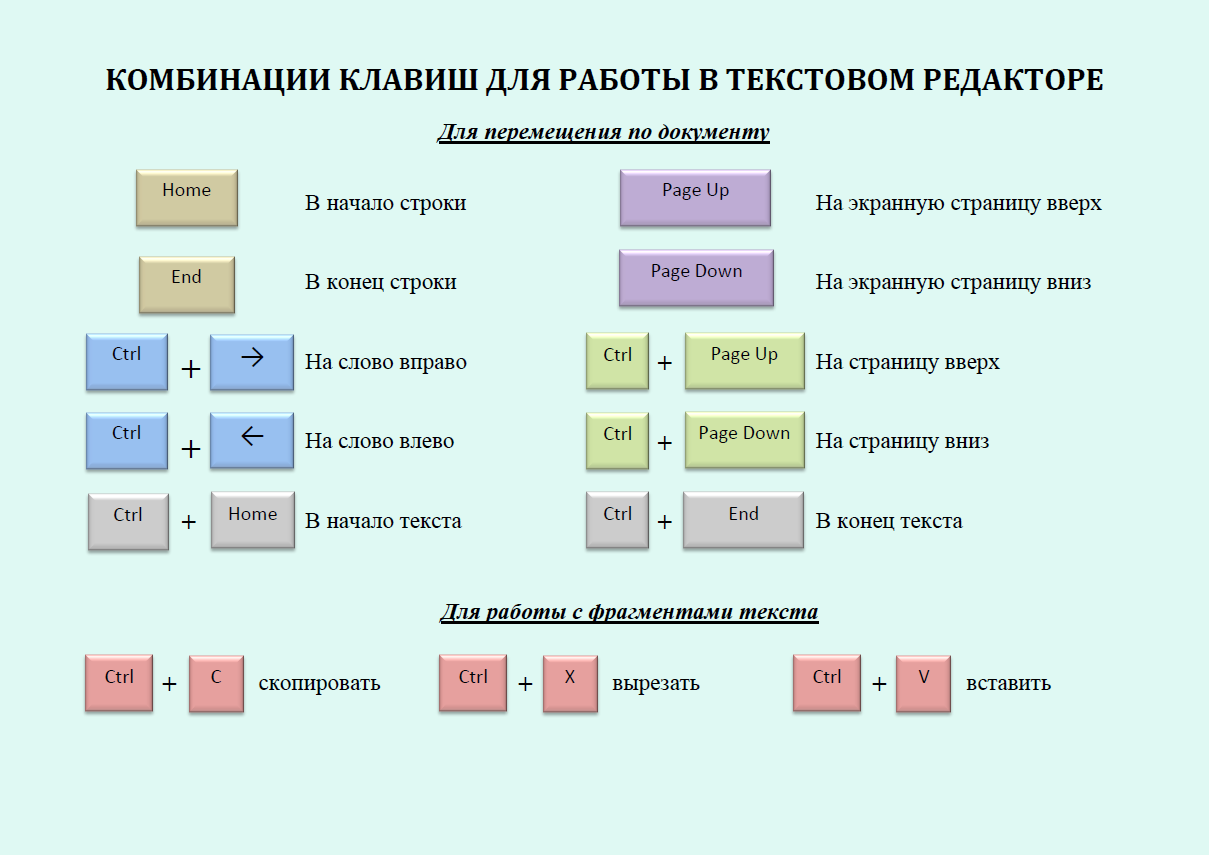 КОМБИНАЦИИ КЛАВИШ ДЛЯ РАБОТЫ В ТЕКСТОВОМ РЕДАКТОРЕ

Для перемещения по документу

Home В начало строки

End В конец строки

Ctrl + → На слово вправо

Ctrl + ← На слово влево

Ctrl + Home В начало текста

Page Up На экранную страницу вверх

Page Down На экранную страницу вниз

Ctrl + Page Up На страницу вверх

Ctrl + Page Down На страницу вниз

Ctrl + End В конец текста

Для работы с фрагментами текста

Ctrl + C скопировать

Ctrl + X вырезать

Ctrl + V вставить